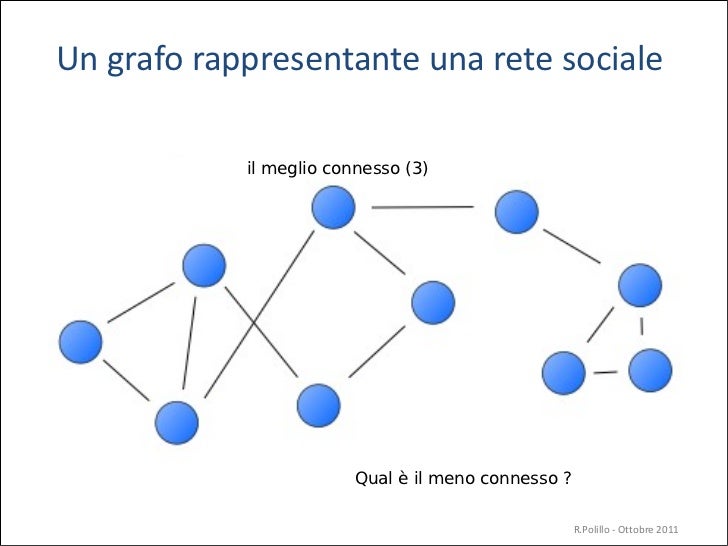 Un grafo rappresentante una rete sociale

il meglio connesso (3)

Qual è il meno connesso ?

R.Polillo - Ottobre 2011